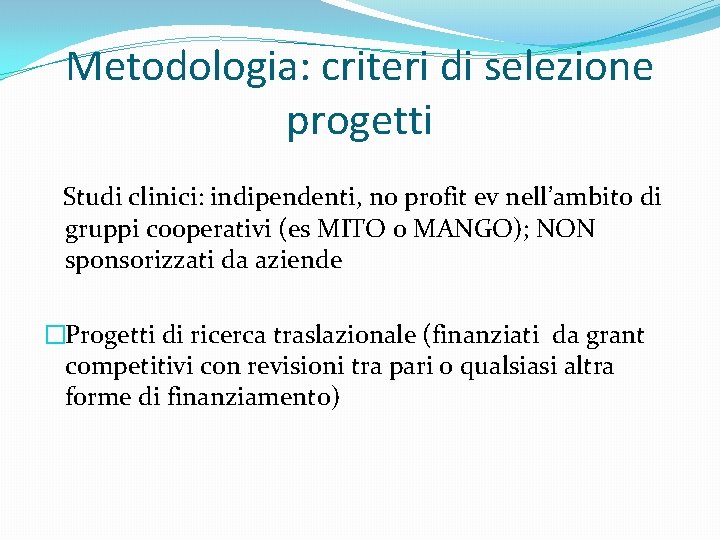 Metodologia: criteri di selezione progetti

Studi clinici: indipendenti, no profit ev nell’ambito di gruppi cooperativi (es MITO o MANGO); NON sponsorizzati da aziende

□Progetti di ricerca traslazionale (finanziati da grant competitivi con revisioni tra pari o qualsiasi altra forme di finanziamento)